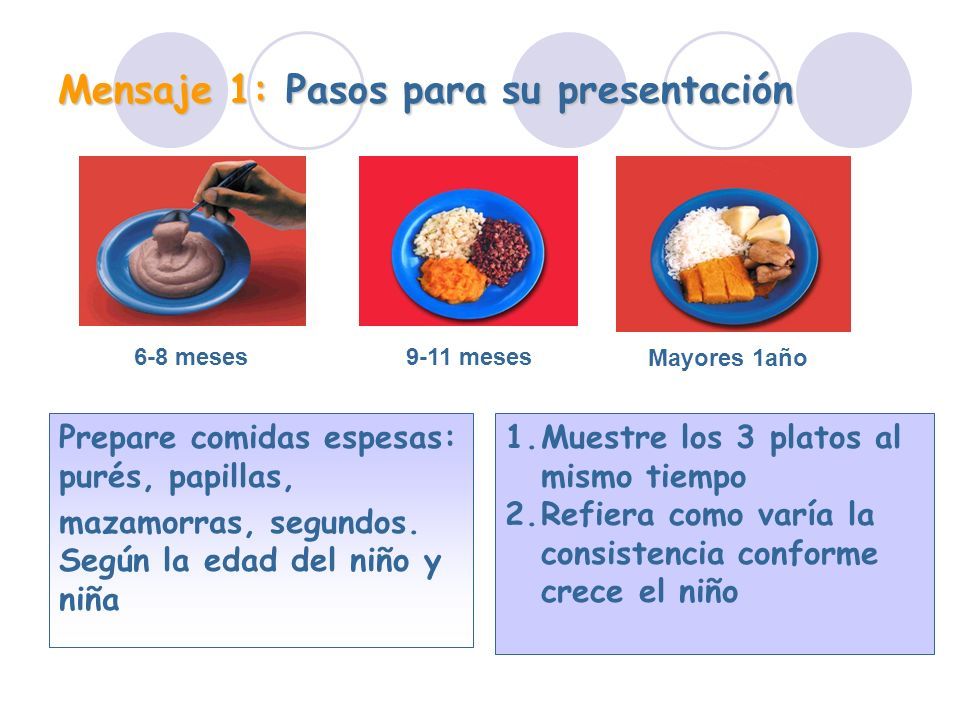 Mensaje 1: Pasos para su presentación

6-8 meses

9-11 meses

Mayores 1año

Prepare comidas espesas: purés, papillas, mazamorras, segundos. Según la edad del niño y niña

1. Muestre los 3 platos al mismo tiempo
2. Refiera como varía la consistencia conforme crece el niño